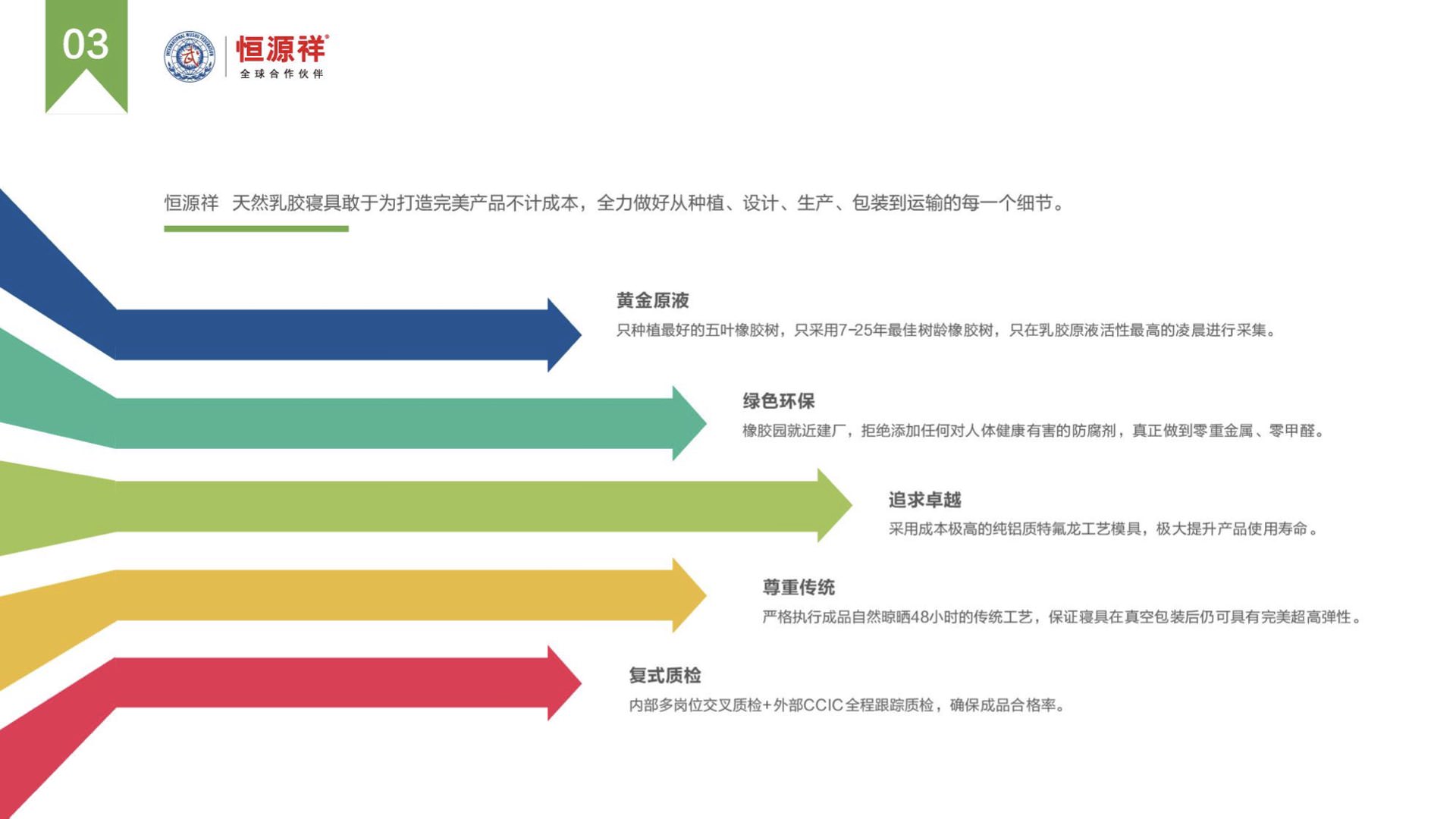 03

INTERNATIONAL WUSHU FEDERATION
恒源祥®
全球合作伙伴

恒源祥 天然乳胶寝具敢于为打造完美产品不计成本，全力做好从种植、设计、生产、包装到运输的每一个细节。

黄金原液
只种植最好的五叶橡胶树，只采用7-25年最佳树龄橡胶树，只在乳胶原液活性最高的凌晨进行采集。

绿色环保
橡胶园就近建厂，拒绝添加任何对人体健康有害的防腐剂，真正做到零重金属、零甲醛。

追求卓越
采用成本极高的纯铝质特氟龙工艺模具，极大提升产品使用寿命。

尊重传统
严格执行成品自然晾晒48小时的传统工艺，保证寝具在真空包装后仍可具有完美超高弹性。

复式质检
内部多岗位交叉质检+外部CCIC全程跟踪质检，确保成品合格率。